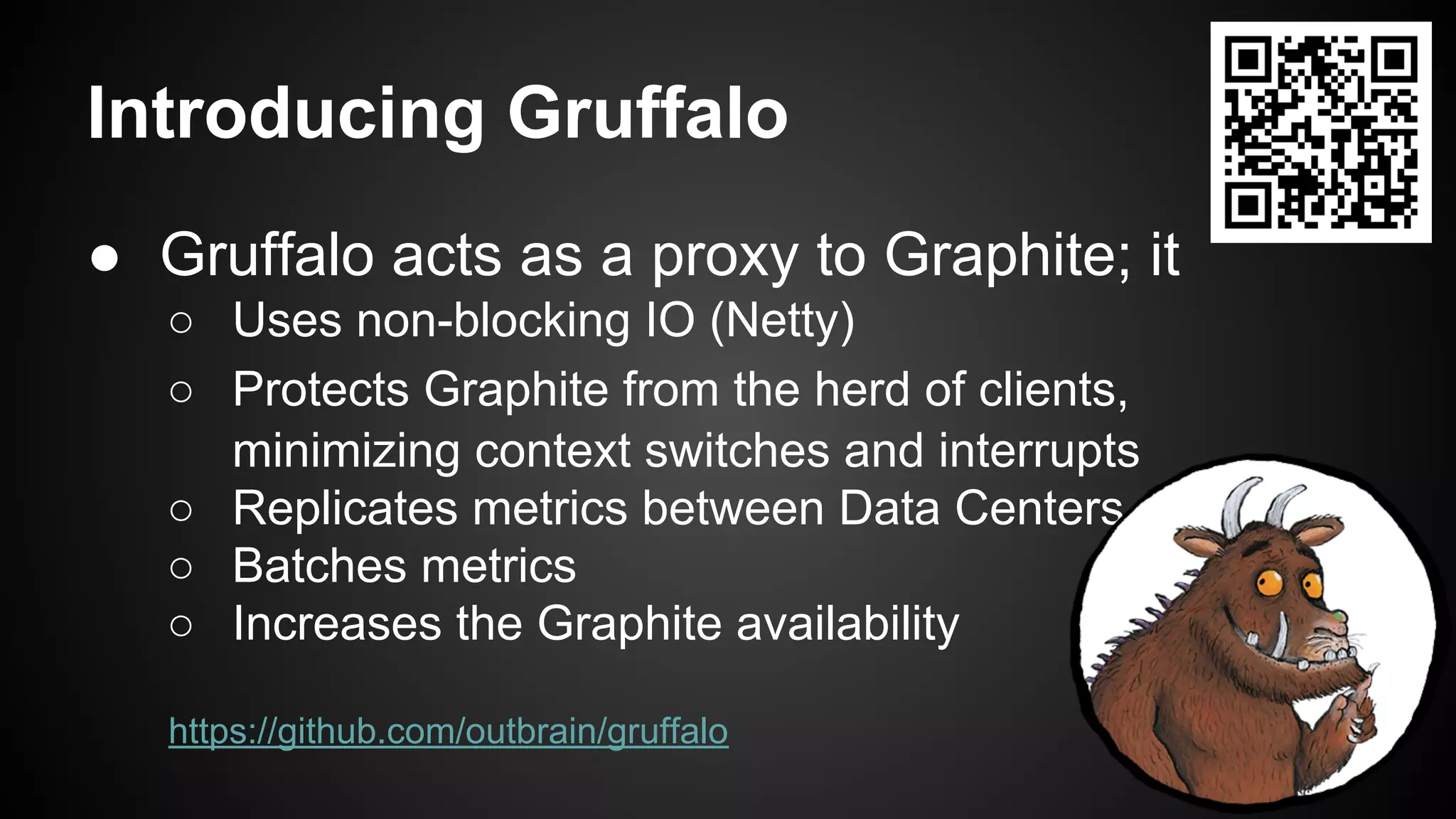 Introducing Gruffalo

● Gruffalo acts as a proxy to Graphite; it
  ○ Uses non-blocking IO (Netty)
  ○ Protects Graphite from the herd of clients, minimizing context switches and interrupts
  ○ Replicates metrics between Data Centers
  ○ Batches metrics
  ○ Increases the Graphite availability

https://github.com/outbrain/gruffalo